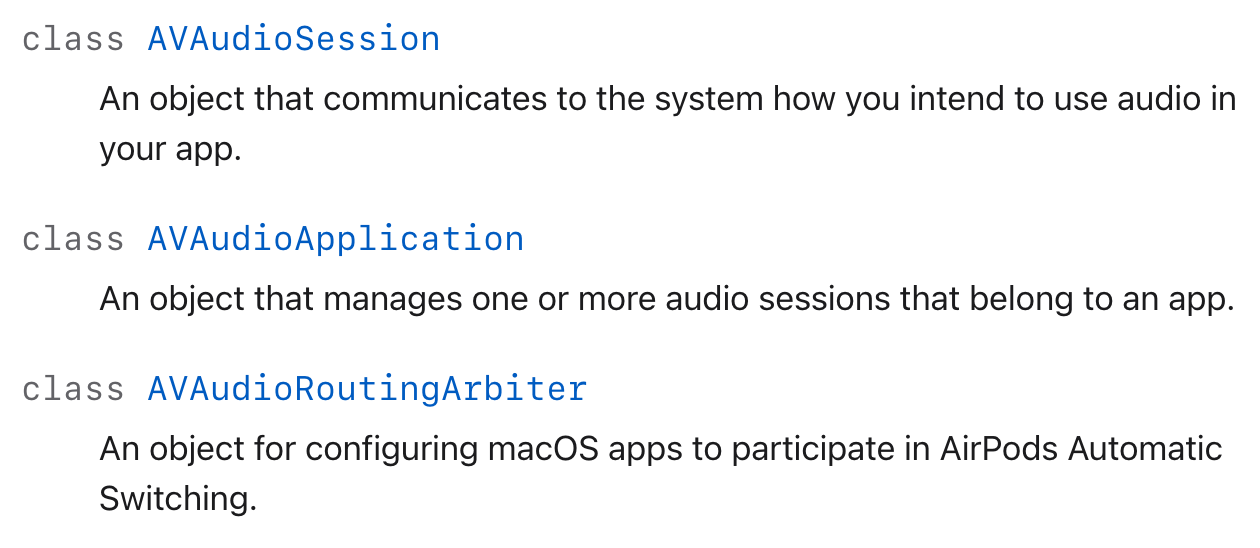 class AVAudioSession

An object that communicates to the system how you intend to use audio in your app.

class AVAudioApplication

An object that manages one or more audio sessions that belong to an app.

class AVAudioRoutingArbiter

An object for configuring macOS apps to participate in AirPods Automatic Switching.